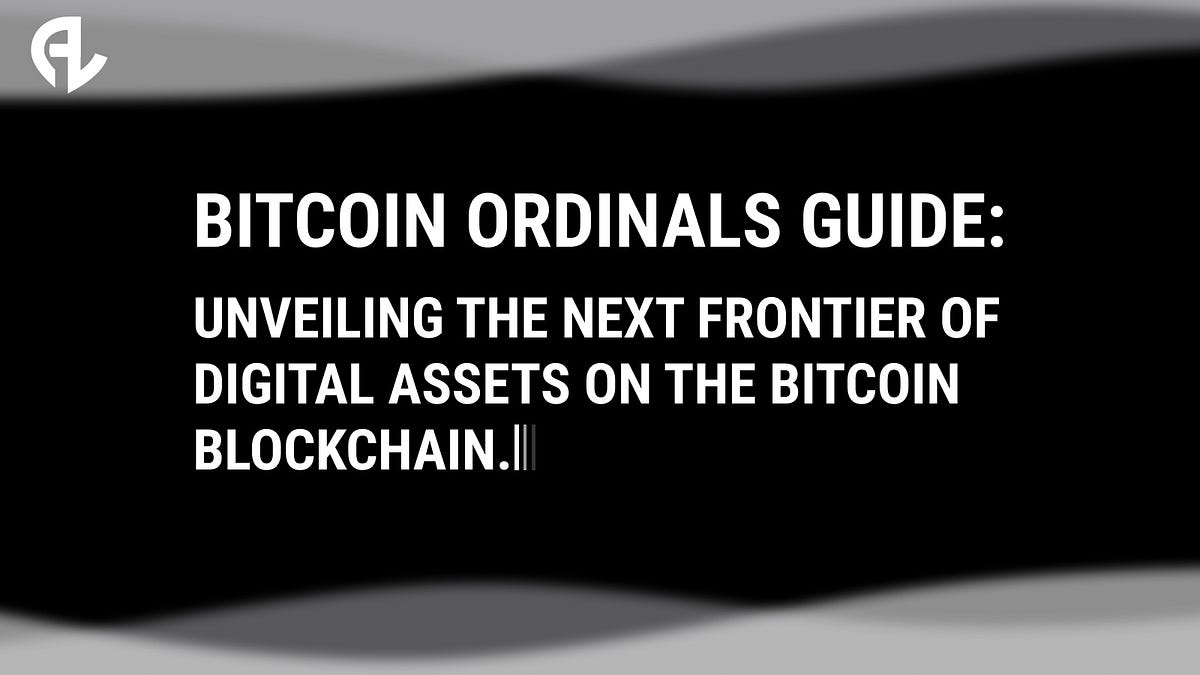 BITCOIN ORDINALS GUIDE:

UNVEILING THE NEXT FRONTIER OF DIGITAL ASSETS ON THE BITCOIN BLOCKCHAIN.